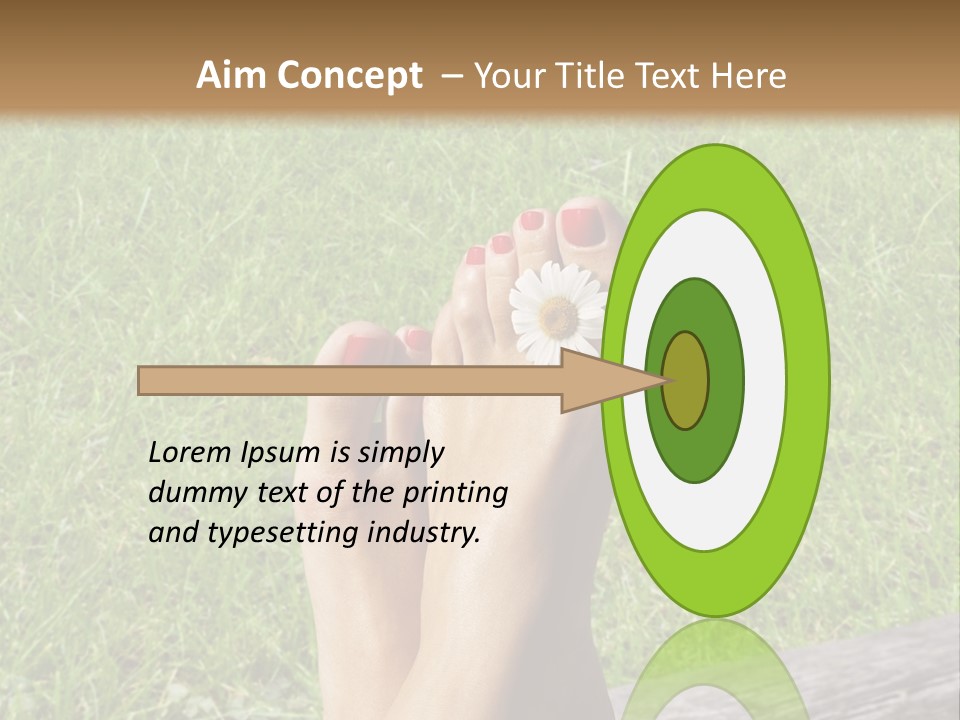 Aim Concept – Your Title Text Here

Lorem Ipsum is simply dummy text of the printing and typesetting industry.